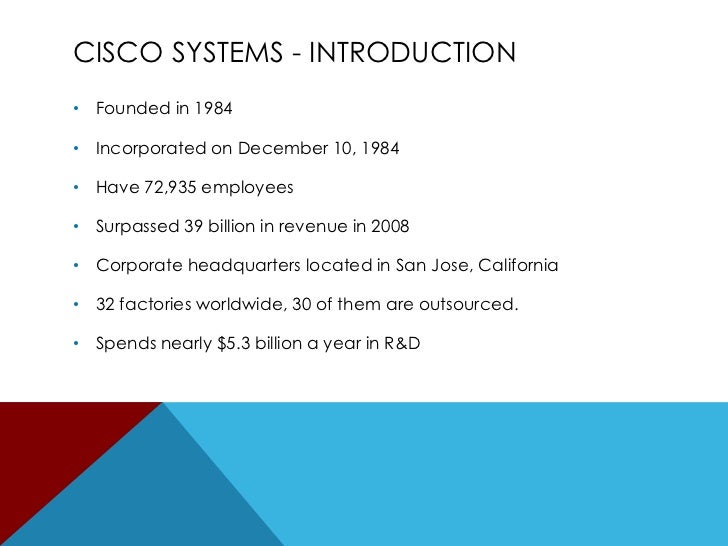 CISCO SYSTEMS - INTRODUCTION

• Founded in 1984
• Incorporated on December 10, 1984
• Have 72,935 employees
• Surpassed 39 billion in revenue in 2008
• Corporate headquarters located in San Jose, California
• 32 factories worldwide, 30 of them are outsourced.
• Spends nearly \$5.3 billion a year in R&D